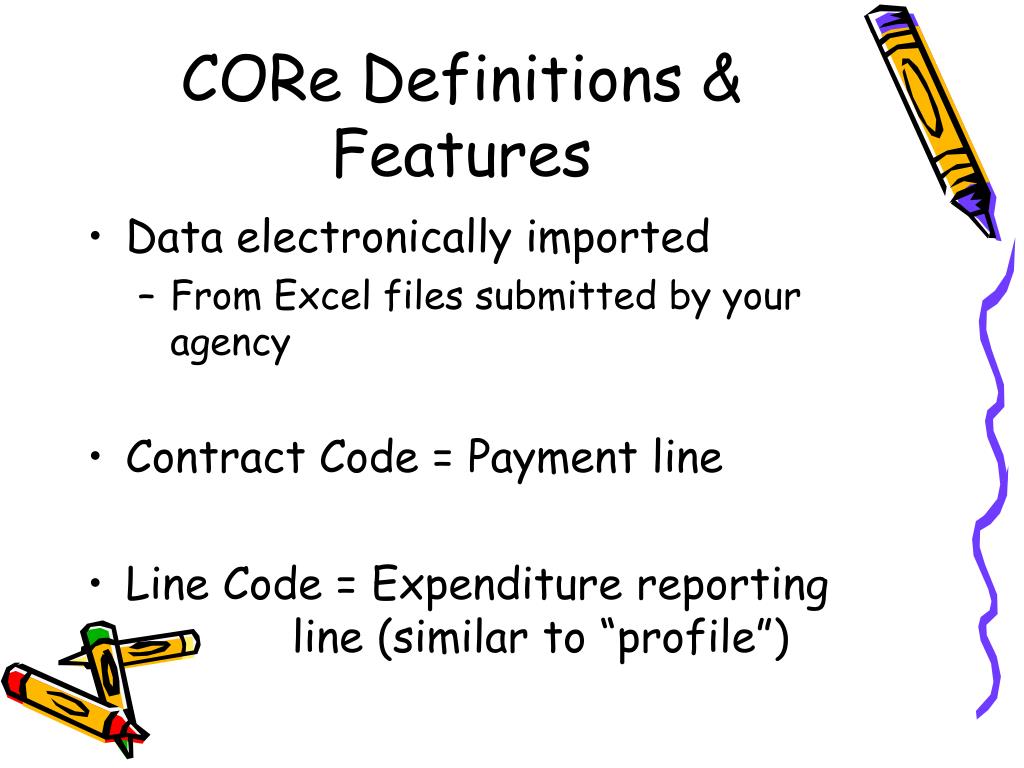 CORe Definitions & Features

• Data electronically imported
– From Excel files submitted by your agency

• Contract Code = Payment line

• Line Code = Expenditure reporting line (similar to “profile”)